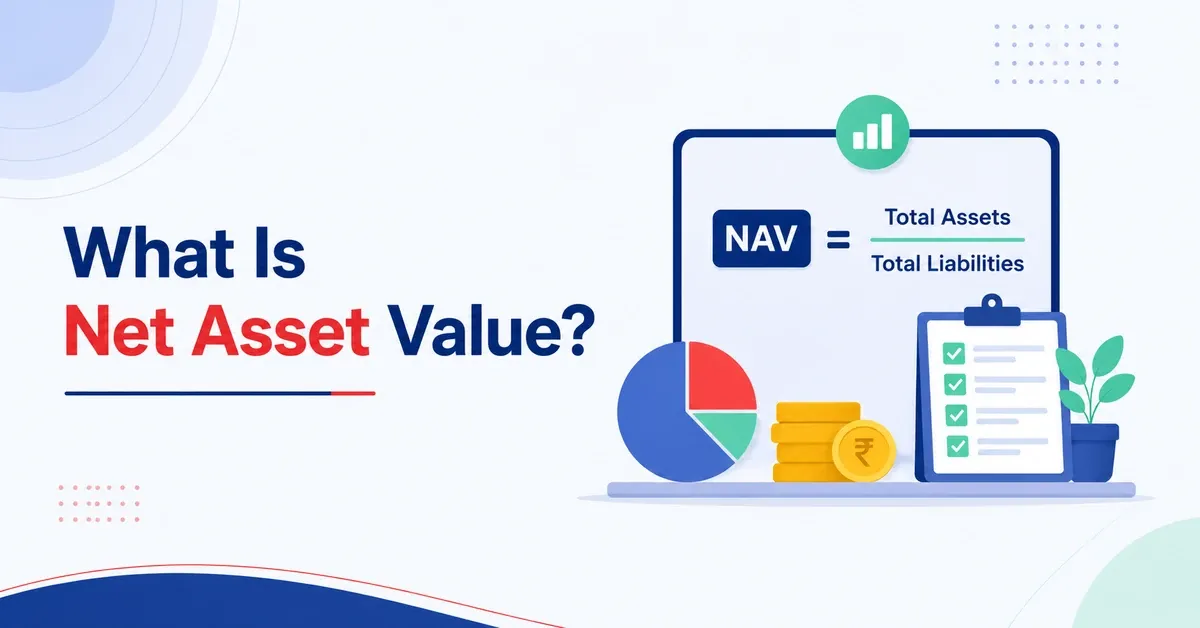 What Is
Net Asset Value?

$NAV = \frac{\text{Total Assets}}{\text{Total Liabilities}}$

₹